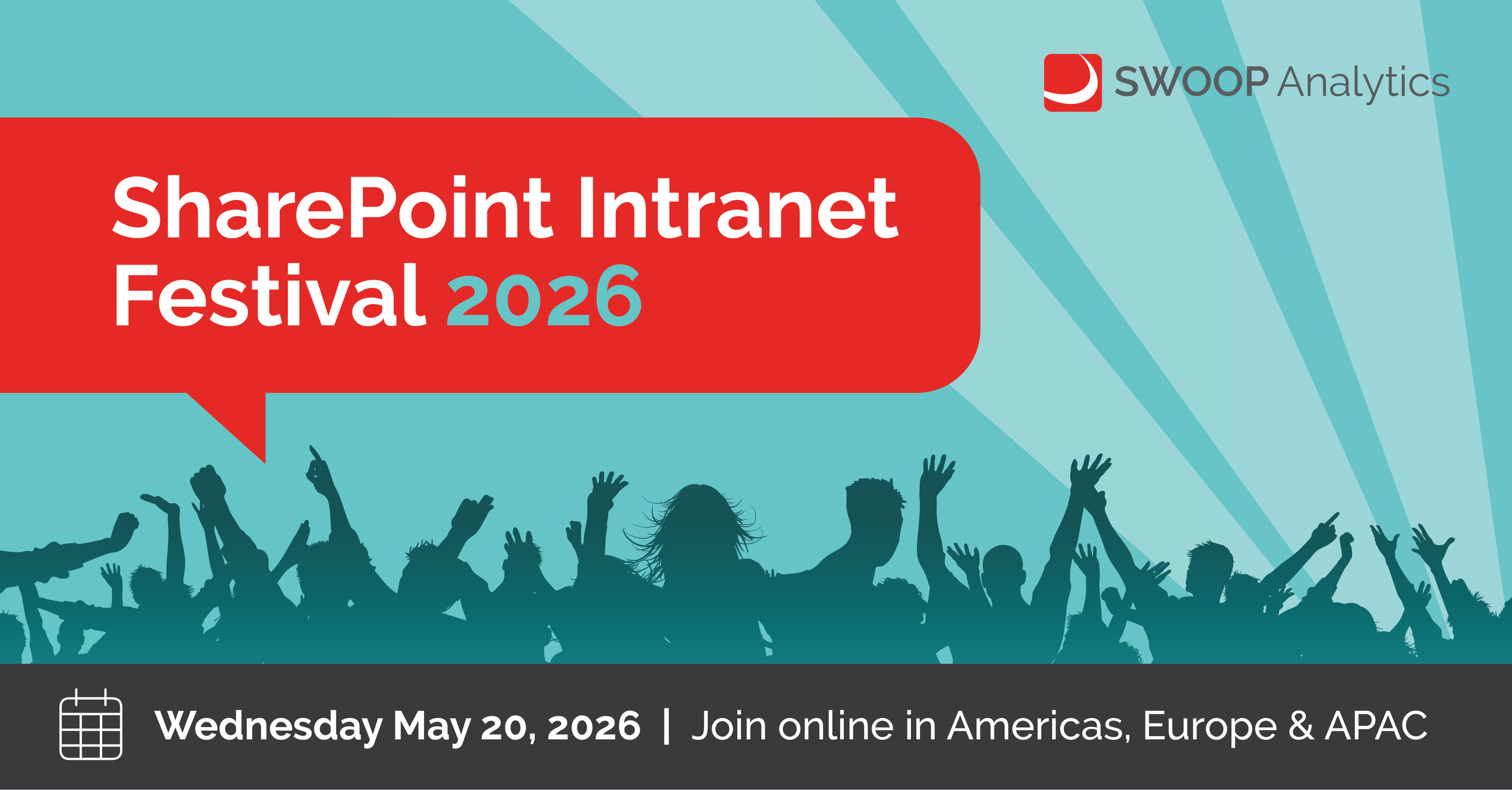 SWOOP Analytics

SharePoint Intranet Festival 2026

Wednesday May 20, 2026 | Join online in Americas, Europe & APAC